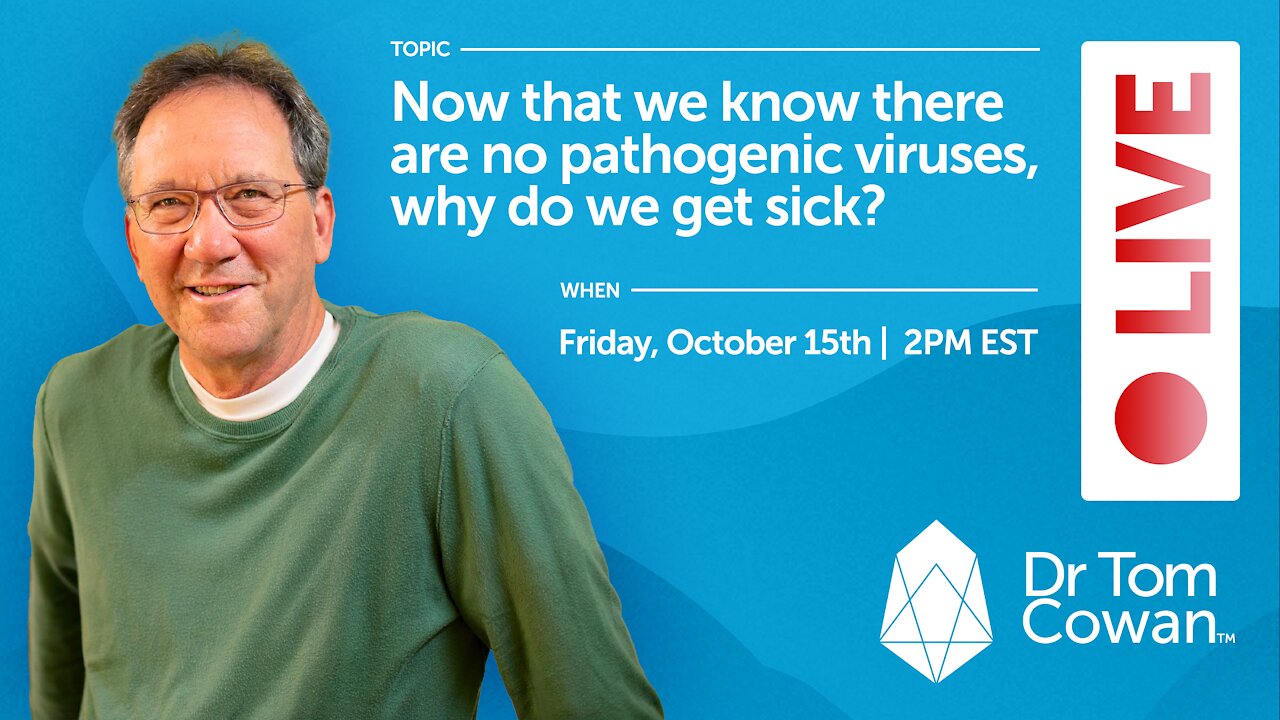 TOPIC

Now that we know there are no pathogenic viruses, why do we get sick?

WHEN

Friday, October 15th | 2PM EST

LIVE

Dr Tom Cowan™